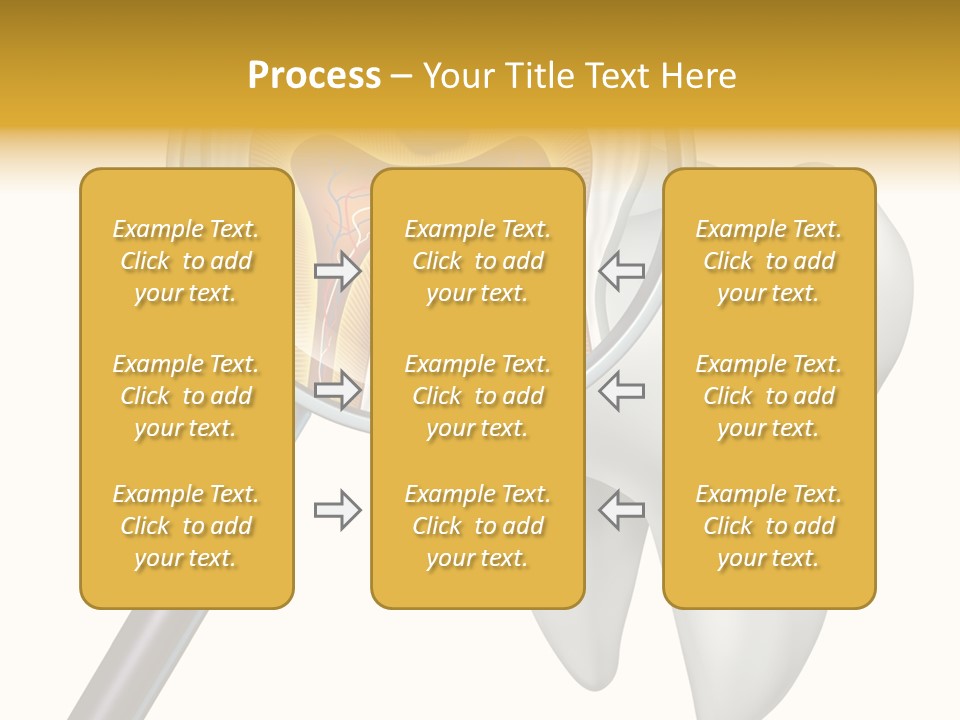 Process – Your Title Text Here

Example Text. Click to add your text.

Example Text. Click to add your text.

Example Text. Click to add your text.

Example Text. Click to add your text.

Example Text. Click to add your text.

Example Text. Click to add your text.

Example Text. Click to add your text.

Example Text. Click to add your text.

Example Text. Click to add your text.